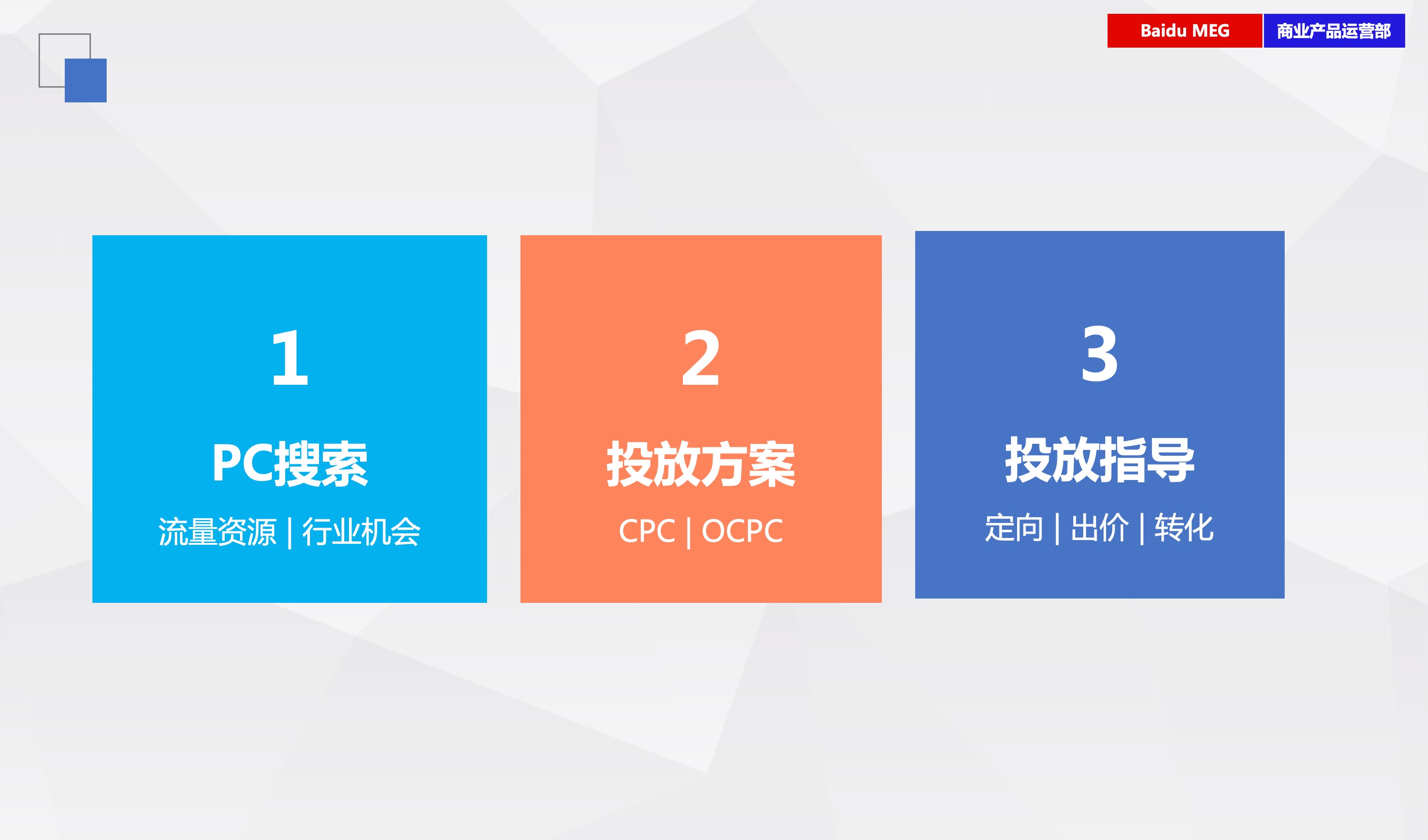 Baidu MEG 商业产品运营部

1
PC搜索
流量资源 | 行业机会

2
投放方案
CPC | OCPC

3
投放指导
定向 | 出价 | 转化